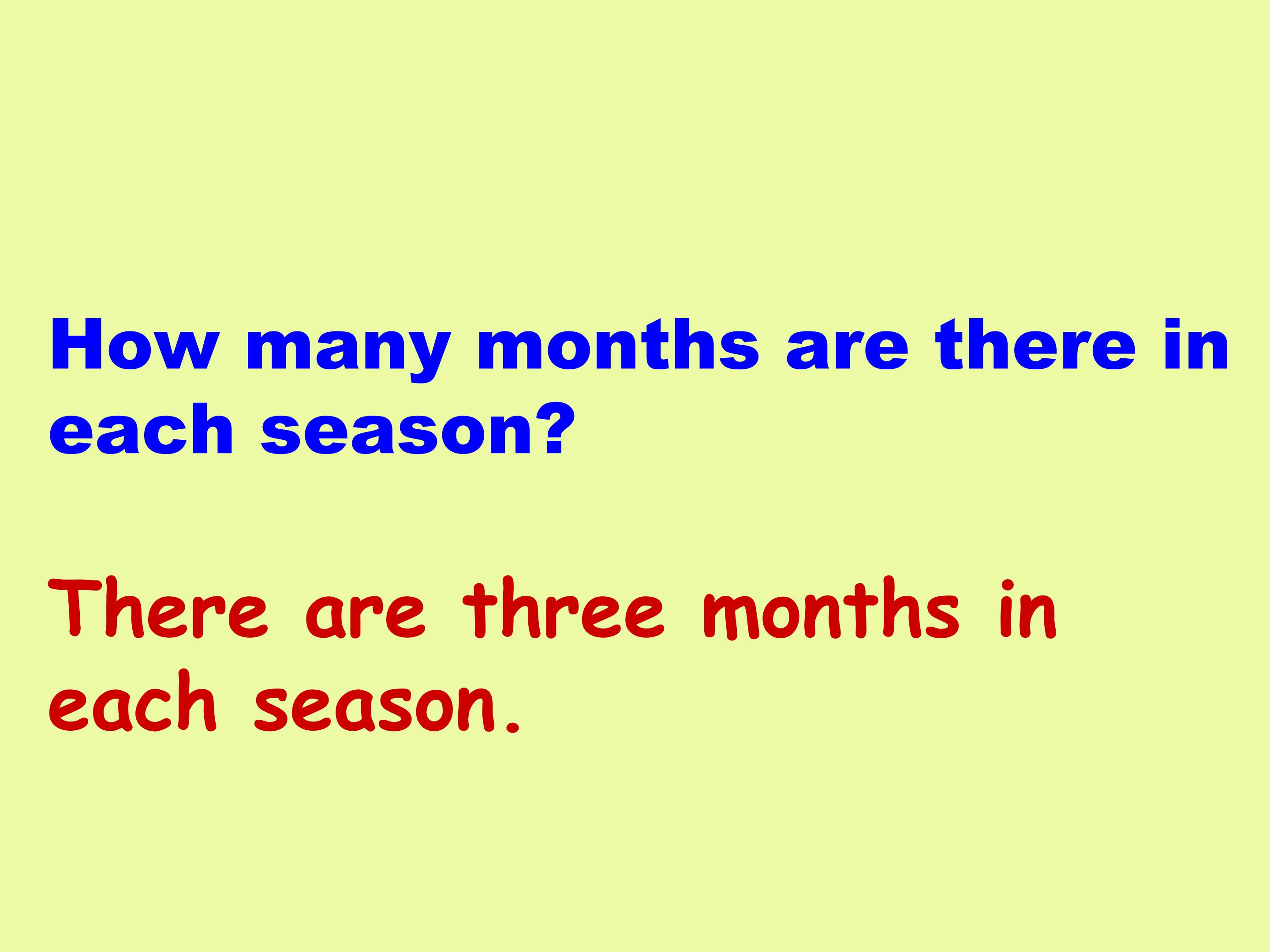 How many months are there in each season?

There are three months in each season.